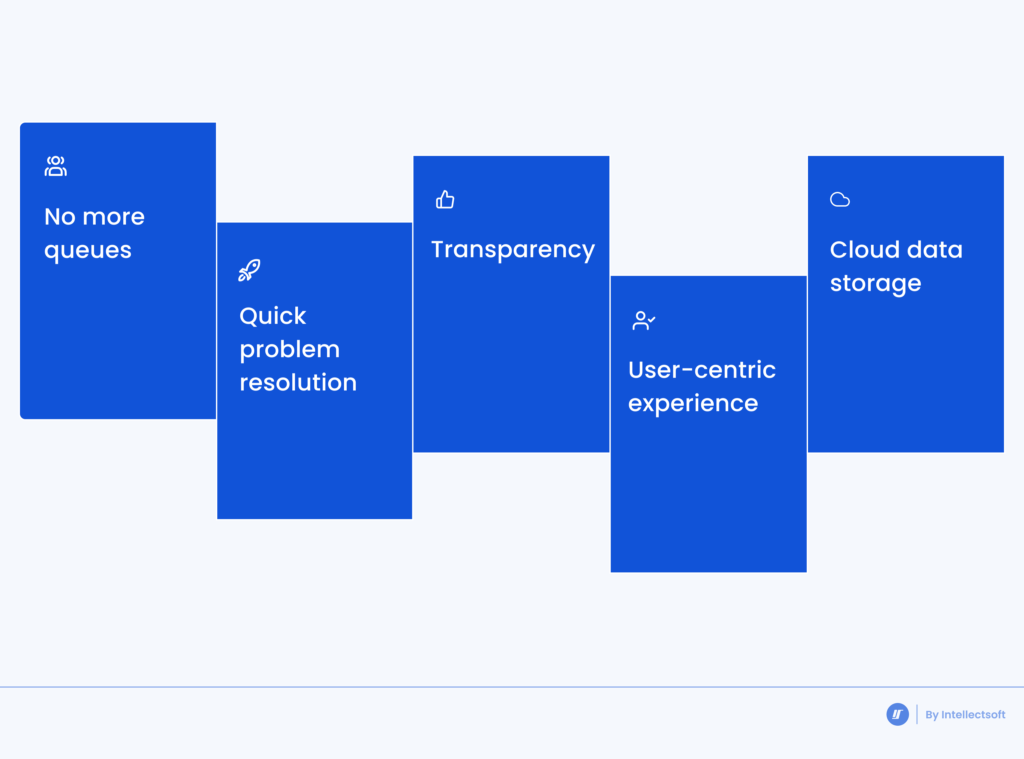 No more queues

Quick problem resolution

Transparency

User-centric experience

Cloud data storage

By Intellectsoft